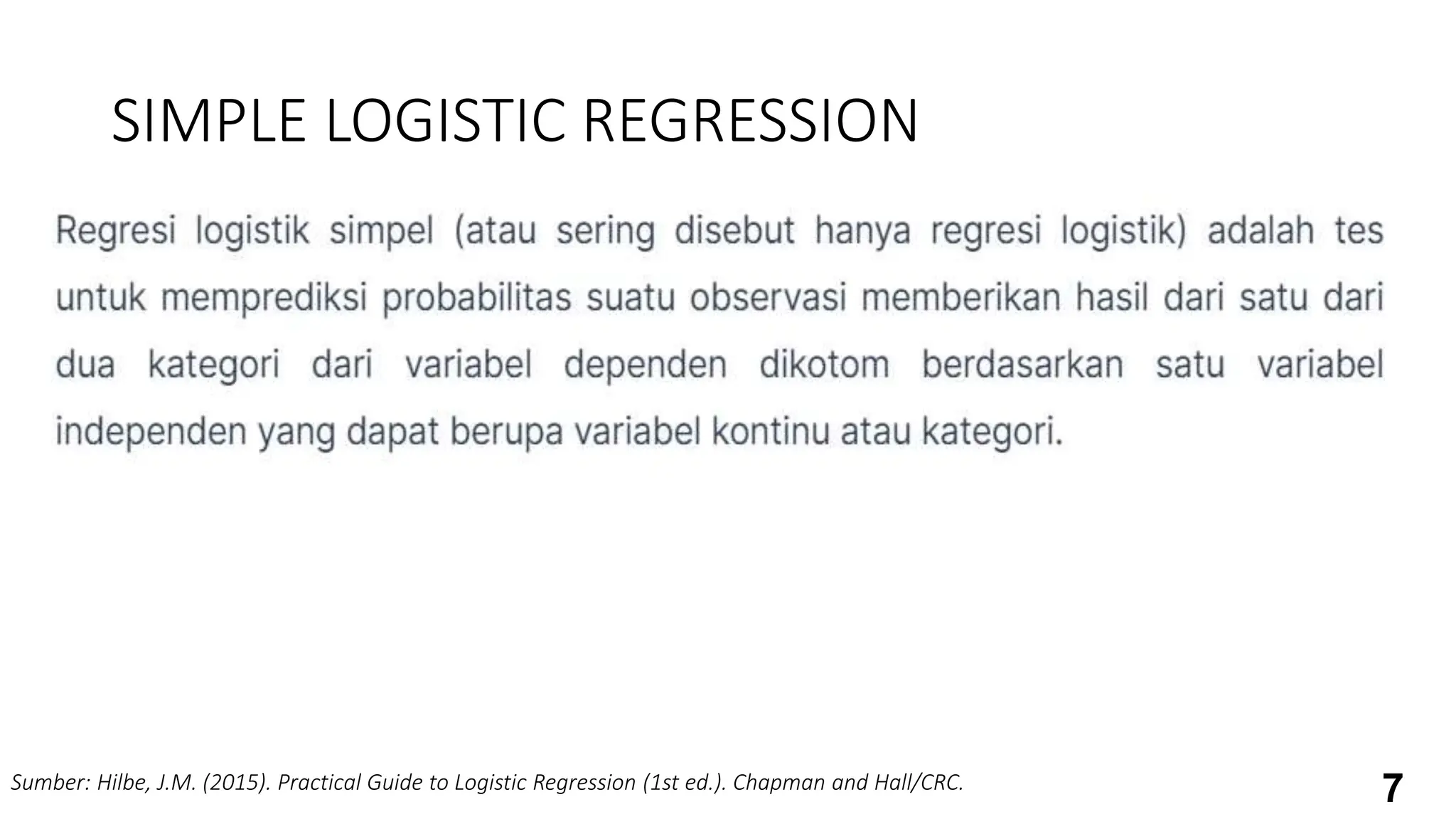 SIMPLE LOGISTIC REGRESSION

Regresi logistik simpel (atau sering disebut hanya regresi logistik) adalah tes untuk memprediksi probabilitas suatu observasi memberikan hasil dari satu dari dua kategori dari variabel dependen dikotom berdasarkan satu variabel independen yang dapat berupa variabel kontinu atau kategori.

Sumber: Hilbe, J.M. (2015). Practical Guide to Logistic Regression (1st ed.). Chapman and Hall/CRC.

7